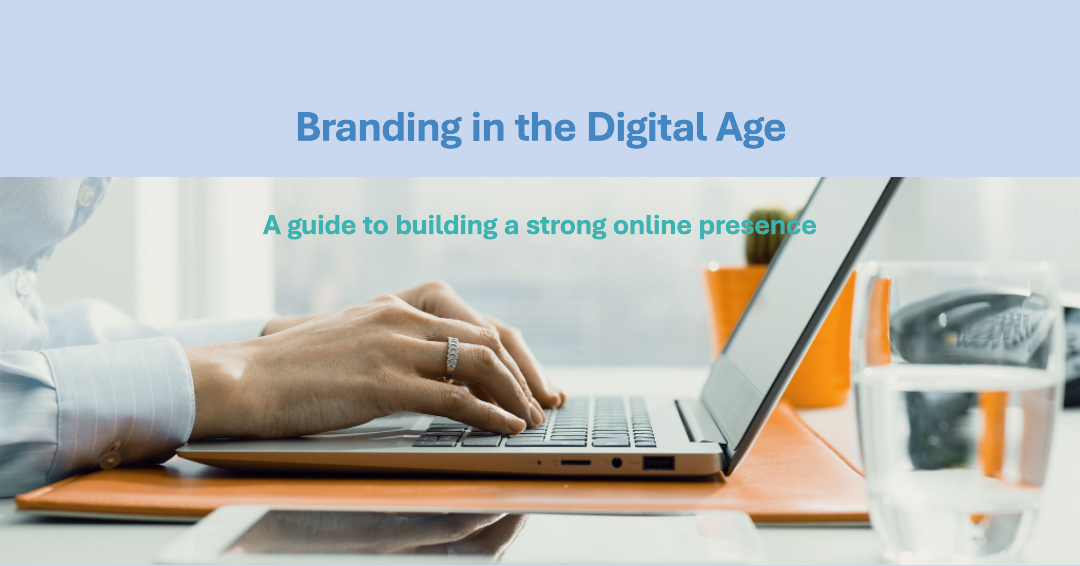 Branding in the Digital Age

A guide to building a strong online presence